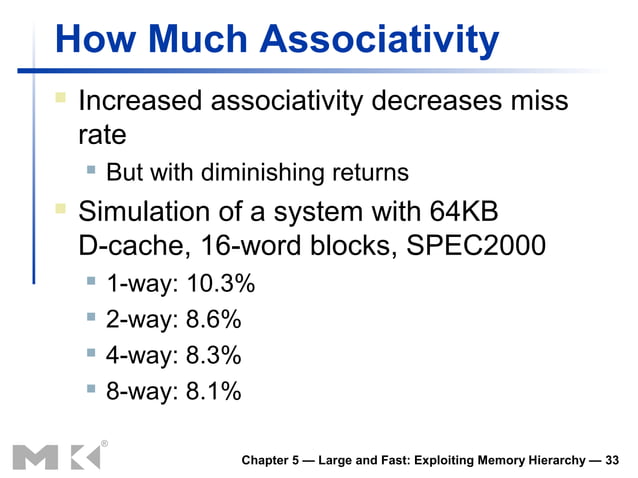 How Much Associativity

Increased associativity decreases miss rate

But with diminishing returns

Simulation of a system with 64KB D-cache, 16-word blocks, SPEC2000

1-way: 10.3%

2-way: 8.6%

4-way: 8.3%

8-way: 8.1%

MK®

Chapter 5 — Large and Fast: Exploiting Memory Hierarchy — 33